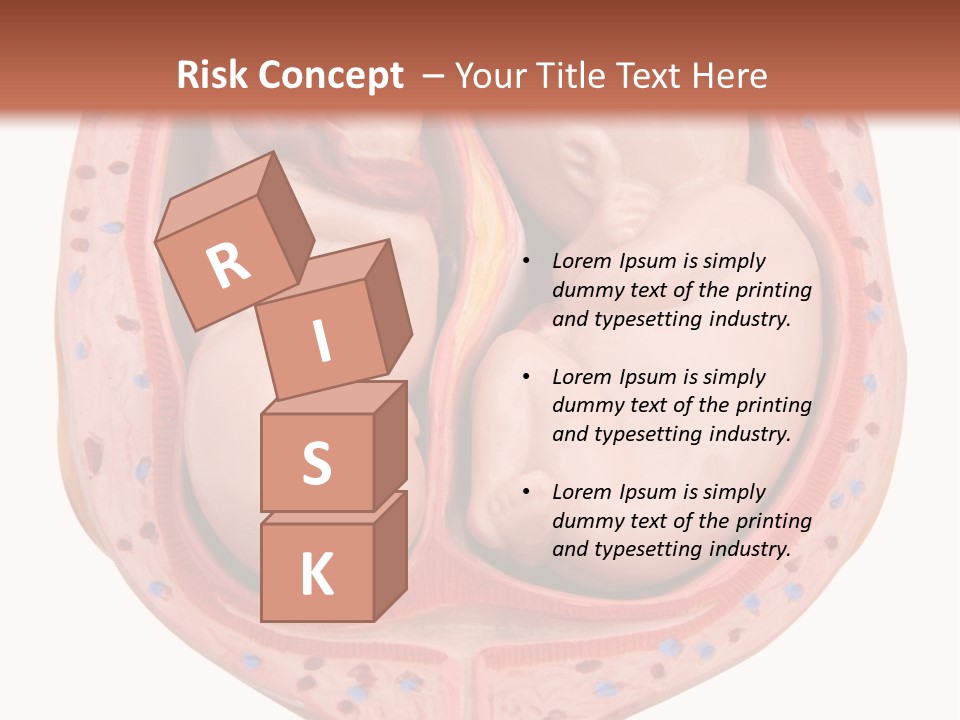 Risk Concept – Your Title Text Here

R
I
S
K

• Lorem Ipsum is simply dummy text of the printing and typesetting industry.

• Lorem Ipsum is simply dummy text of the printing and typesetting industry.

• Lorem Ipsum is simply dummy text of the printing and typesetting industry.